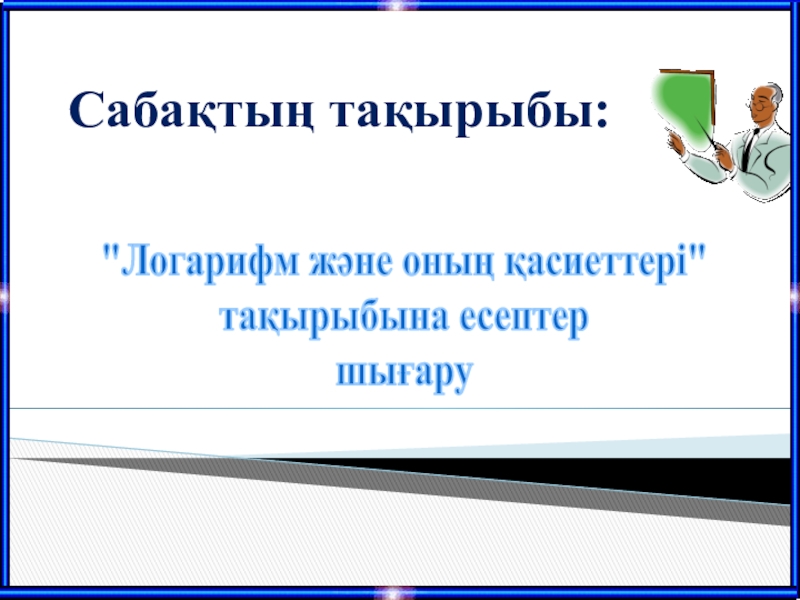 Сабақтың тақырыбы:

"Логарифм және оның қасиеттері" тақырыбына есептер шығару